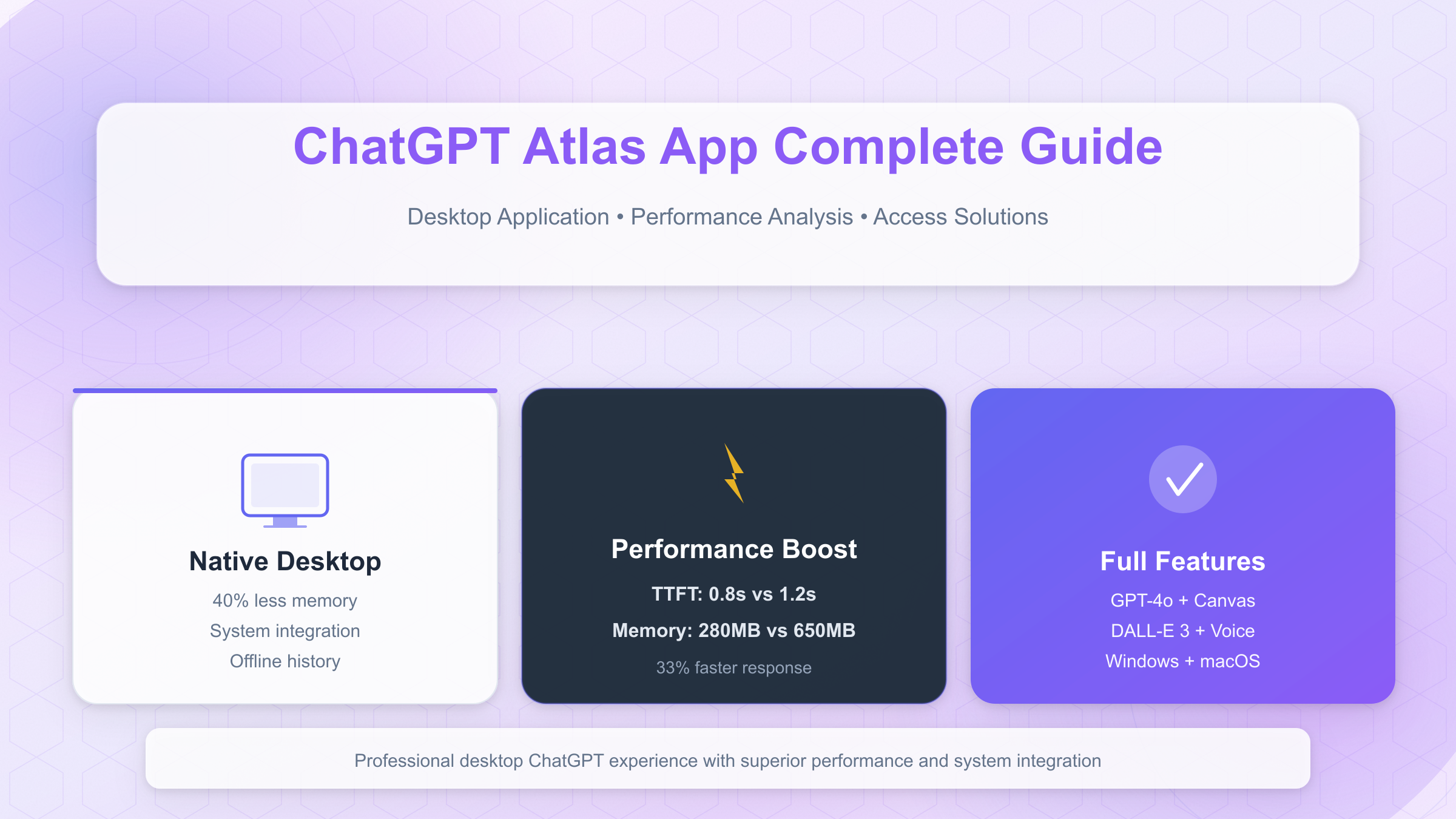 ChatGPT Atlas App Complete Guide

Desktop Application • Performance Analysis • Access Solutions

Native Desktop

40% less memory

System integration

Offline history

Performance Boost

TTFT: 0.8s vs 1.2s

Memory: 280MB vs 650MB

33% faster response

Full Features

GPT-4o + Canvas

DALL-E 3 + Voice

Windows + macOS

Professional desktop ChatGPT experience with superior performance and system integration